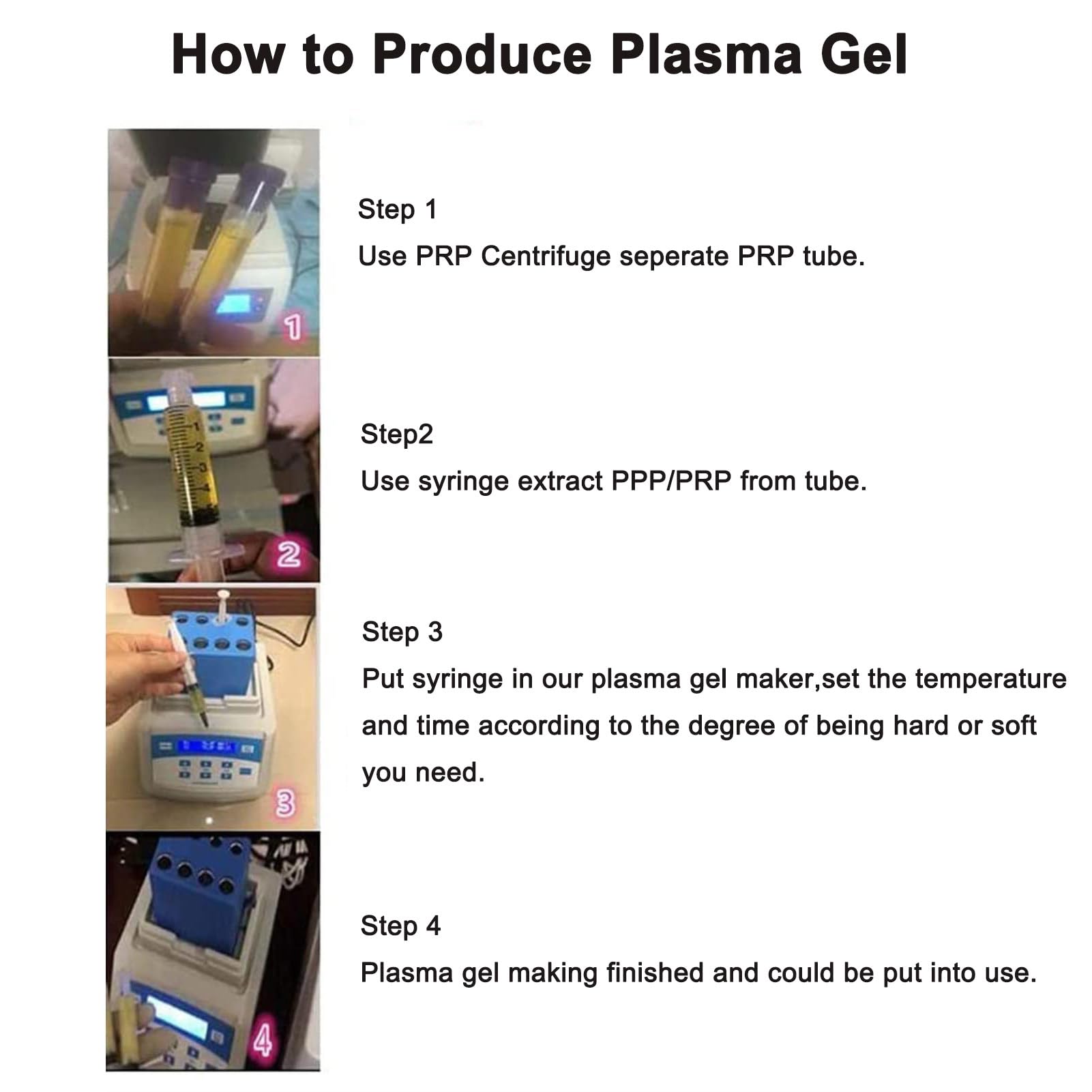 How to Produce Plasma Gel

1

Step 1
Use PRP Centrifuge seperate PRP tube.

2

Step2
Use syringe extract PPP/PRP from tube.

3

Step 3
Put syringe in our plasma gel maker,set the temperature and time according to the degree of being hard or soft you need.

4

Step 4
Plasma gel making finished and could be put into use.